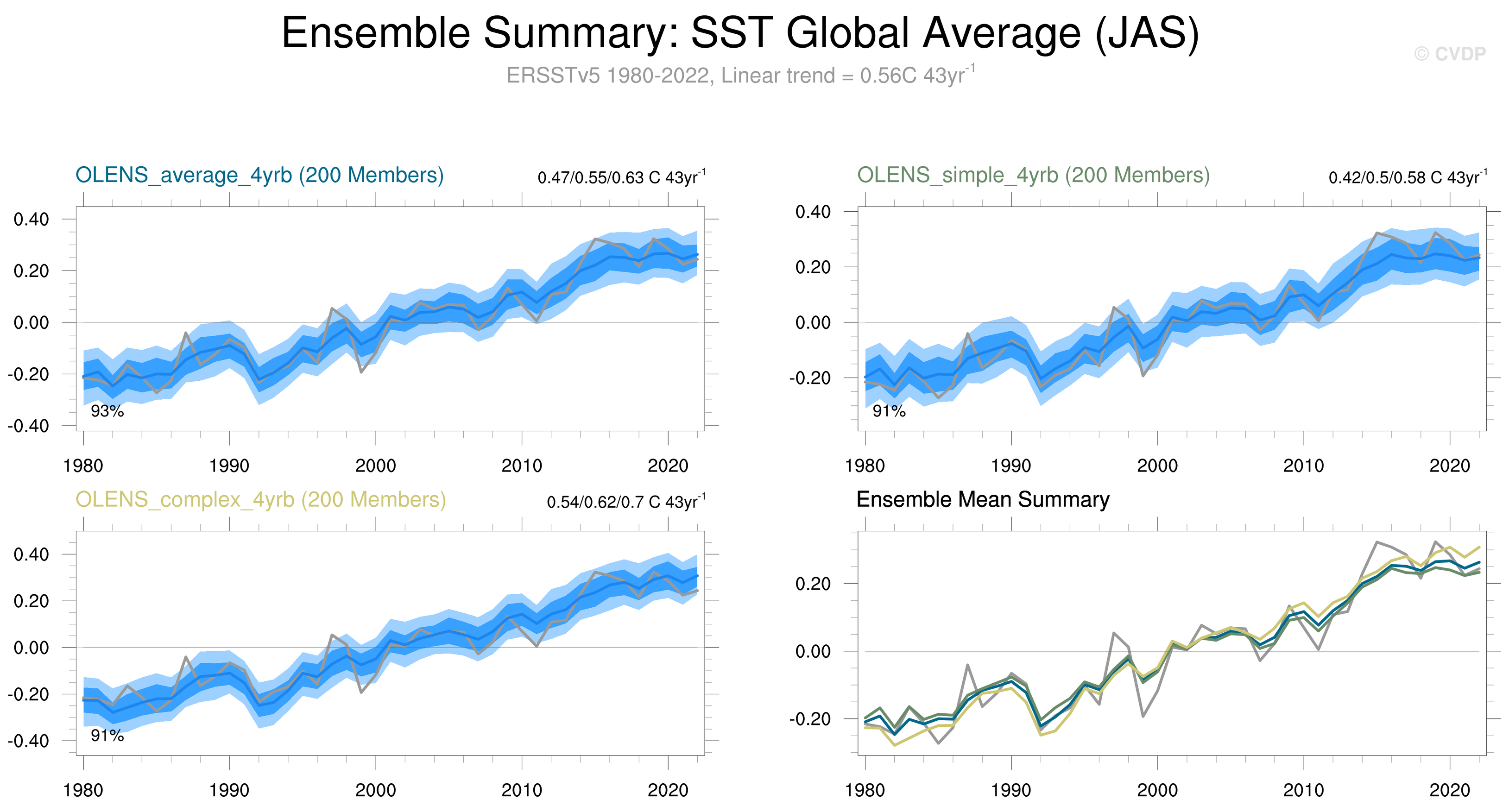 Ensemble Summary: SST Global Average (JAS)

© CVDP

ERSSTv5 1980-2022, Linear trend = 0.56C 43yr$^{-1}$

OLENS_average_4yrb (200 Members)

0.47/0.55/0.63 C 43yr$^{-1}$

0.40
0.20
0.00
-0.20
-0.40

93%

1980 1990 2000 2010 2020

OLENS_simple_4yrb (200 Members)

0.42/0.5/0.58 C 43yr$^{-1}$

0.40
0.20
0.00
-0.20

91%

1980 1990 2000 2010 2020

OLENS_complex_4yrb (200 Members)

0.54/0.62/0.7 C 43yr$^{-1}$

0.40
0.20
0.00
-0.20
-0.40

91%

1980 1990 2000 2010 2020

Ensemble Mean Summary

0.20
0.00
-0.20

1980 1990 2000 2010 2020